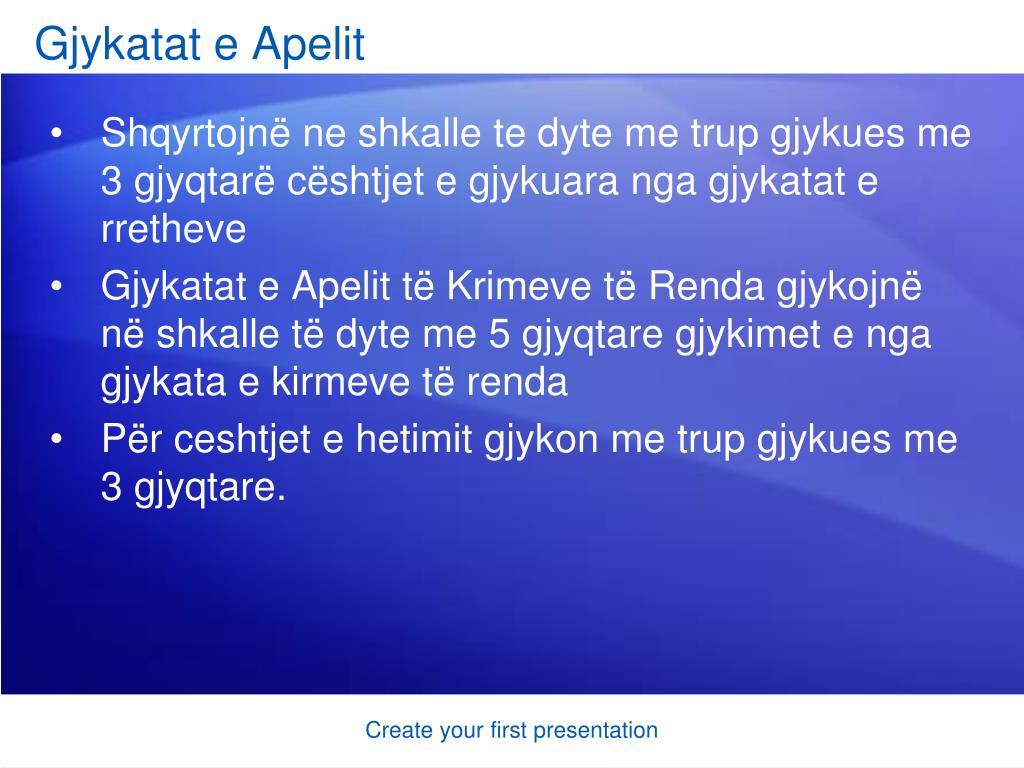 Gjykatat e Apelit

• Shqyrtojnë ne shkalle te dyte me trup gjykues me 3 gjyqtarë cështjet e gjykuara nga gjykatat e rretheve
• Gjykatat e Apelit të Krimeve të Renda gjykojnë në shkalle të dyte me 5 gjyqtare gjykimet e nga gjykata e kirmeve të renda
• Për ceshtjet e hetimit gjykon me trup gjykues me 3 gjyqtare.

Create your first presentation